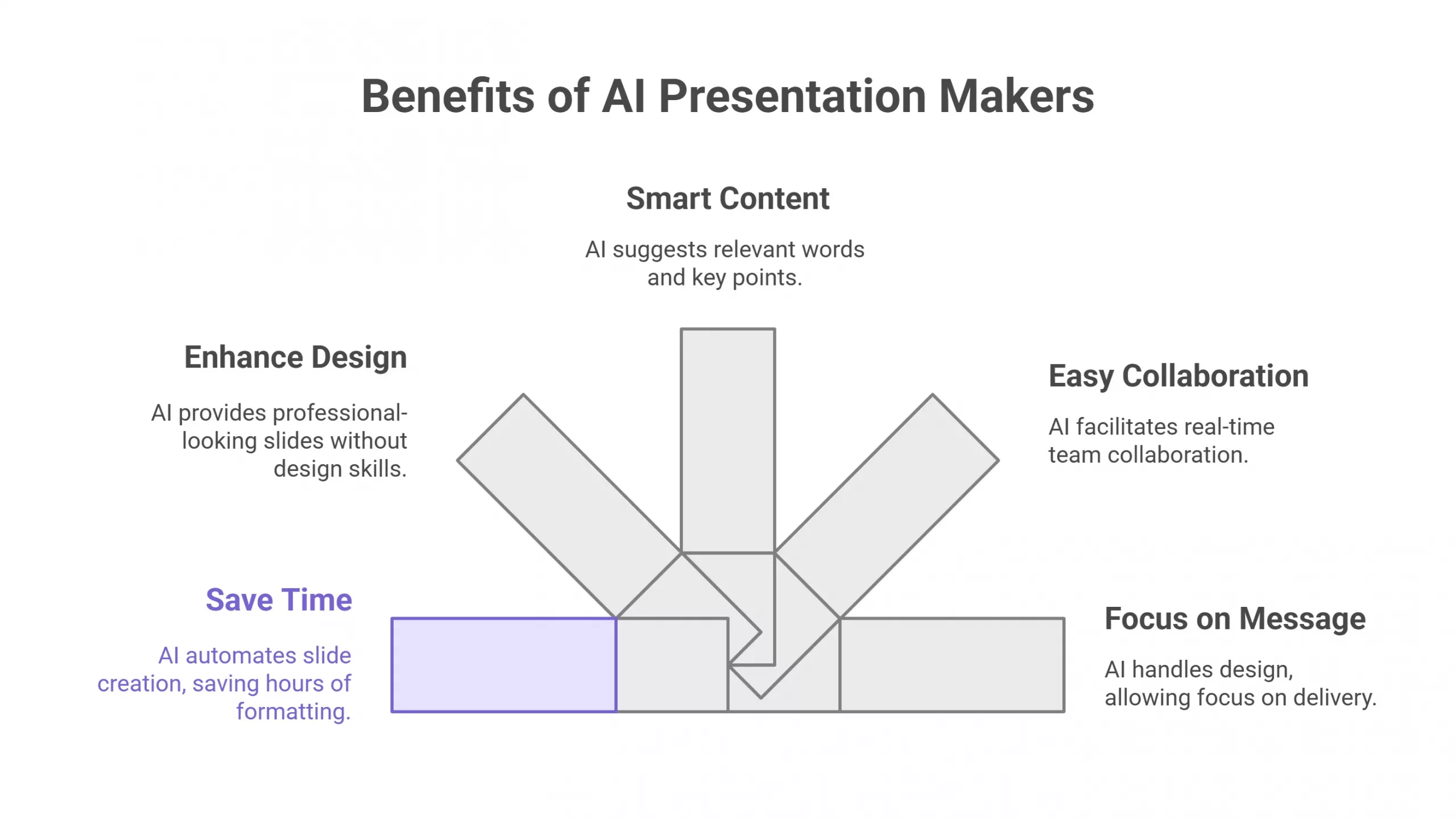 Benefits of AI Presentation Makers

Smart Content

AI suggests relevant words and key points.

Enhance Design

AI provides professional-looking slides without design skills.

Easy Collaboration

AI facilitates real-time team collaboration.

Save Time

AI automates slide creation, saving hours of formatting.

Focus on Message

AI handles design, allowing focus on delivery.